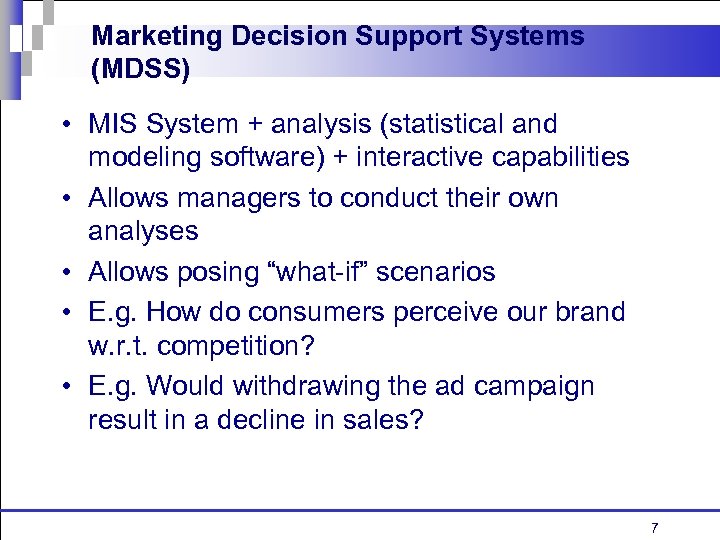 Marketing Decision Support Systems (MDSS)

• MIS System + analysis (statistical and modeling software) + interactive capabilities
• Allows managers to conduct their own analyses
• Allows posing “what-if” scenarios
• E.g. How do consumers perceive our brand w.r.t. competition?
• E.g. Would withdrawing the ad campaign result in a decline in sales?

7